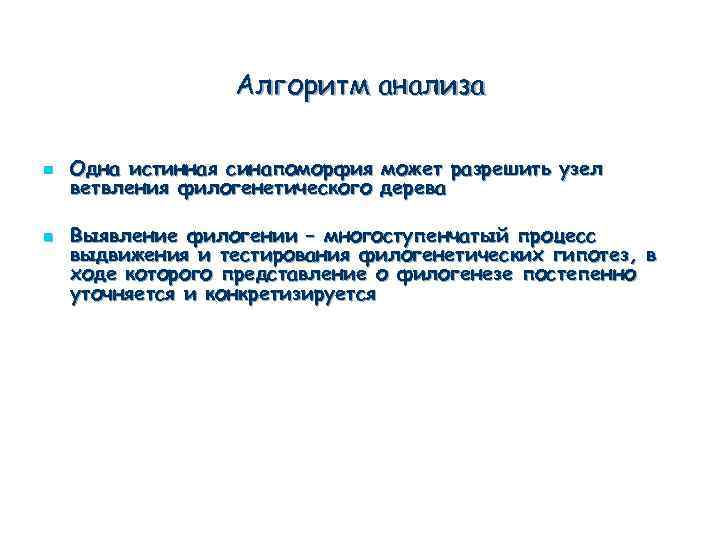 Алгоритм анализа

Одна истинная синапоморфия может разрешить узел ветвления филогенетического дерева

Выявление филогении – многоступенчатый процесс выдвижения и тестирования филогенетических гипотез, в ходе которого представление о филогенезе постепенно уточняется и конкретизируется